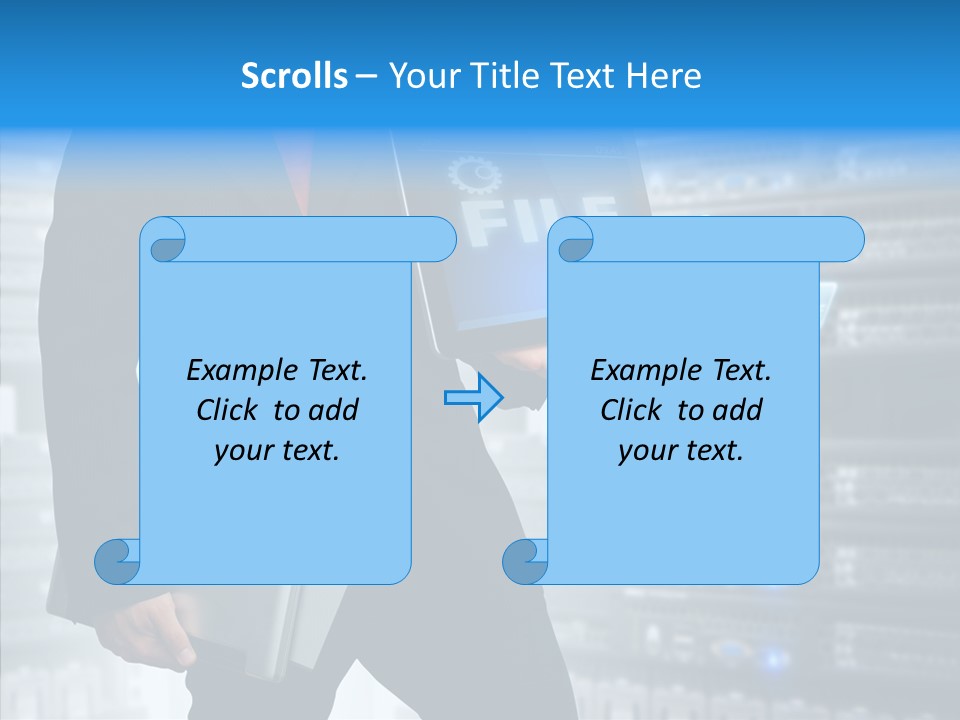 Scrolls – Your Title Text Here

FILE

Example Text. Click to add your text.

Example Text. Click to add your text.